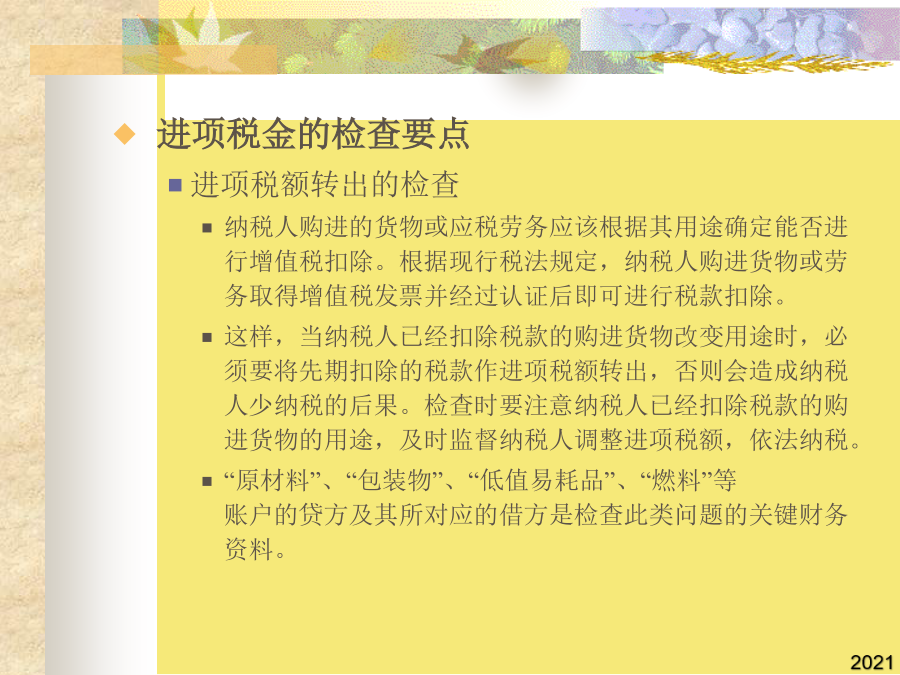 进项税金的检查要点

进项税额转出的检查

纳税人购进的货物或应税劳务应该根据其用途确定能否进行增值税扣除。根据现行税法规定，纳税人购进货物或劳务取得增值税发票并经过认证后即可进行税款扣除。

这样，当纳税人已经扣除税款的购进货物改变用途时，必须要将先期扣除的税款作进项税额转出，否则会造成纳税人少纳税的后果。检查时要注意纳税人已经扣除税款的购进货物的用途，及时监督纳税人调整进项税额，依法纳税。

“原材料”、“包装物”、“低值易耗品”、“燃料”等账户的贷方及其所对应的借方是检查此类问题的关键财务资料。

2021